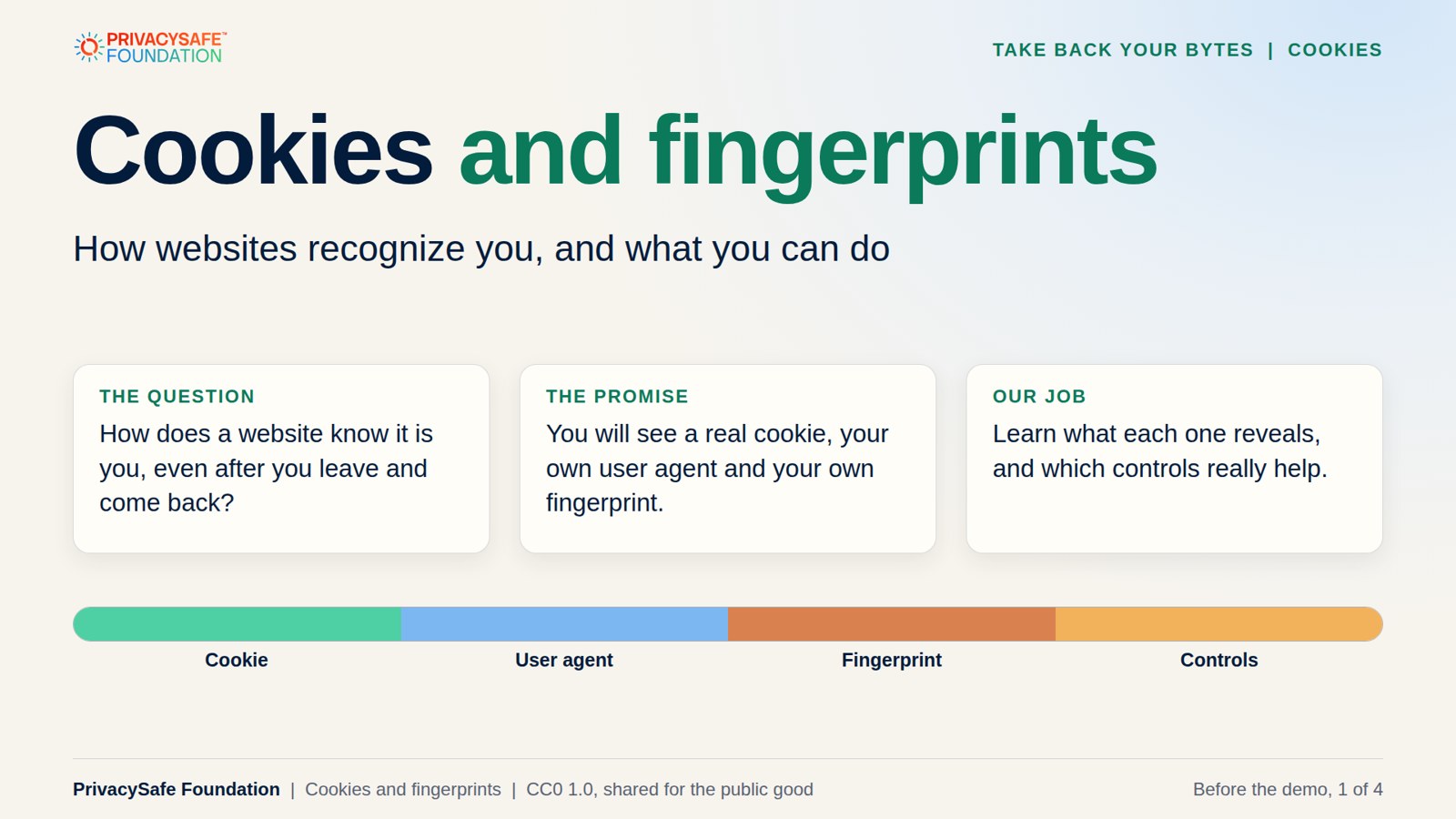 PRIVACYSAFE™
FOUNDATION

TAKE BACK YOUR BYTES | COOKIES

Cookies and fingerprints

How websites recognize you, and what you can do

THE QUESTION
How does a website know it is you, even after you leave and come back?

THE PROMISE
You will see a real cookie, your own user agent and your own fingerprint.

OUR JOB
Learn what each one reveals, and which controls really help.

Cookie
User agent
Fingerprint
Controls

PrivacySafe Foundation | Cookies and fingerprints | CC0 1.0, shared for the public good

Before the demo, 1 of 4